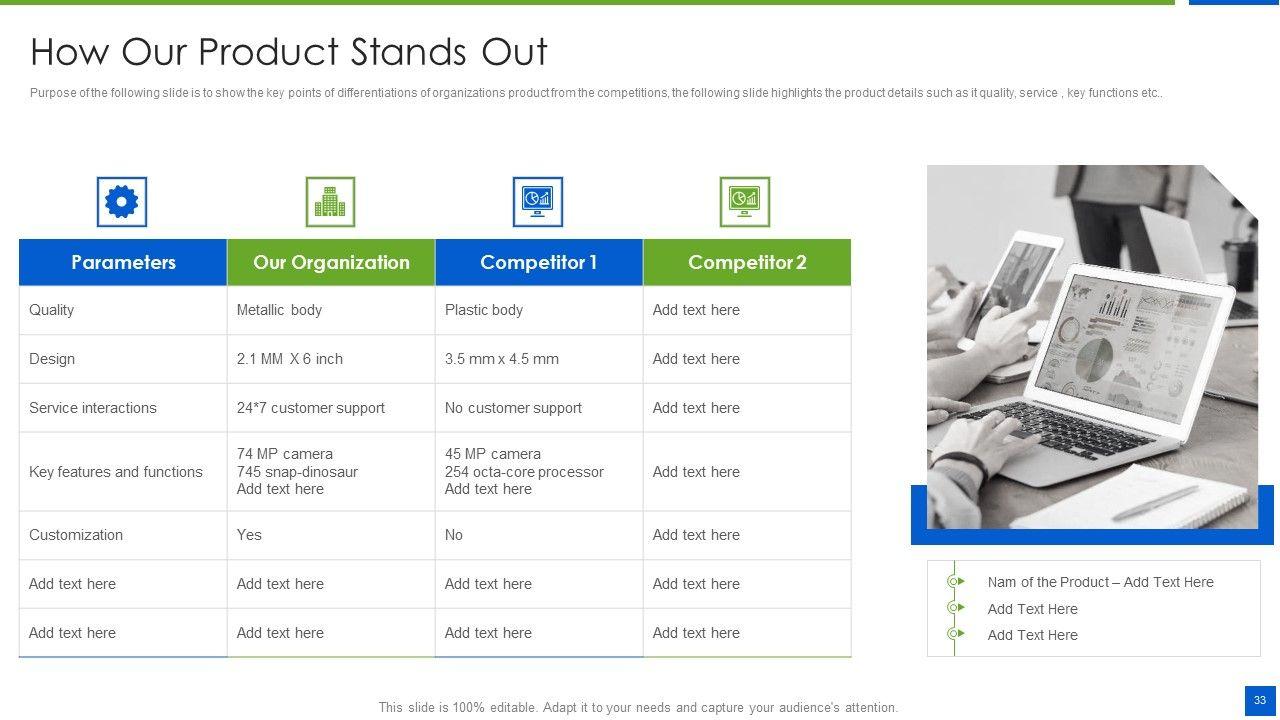 How Our Product Stands Out

Purpose of the following slide is to show the key points of differentiations of organizations product from the competitions, the following slide highlights the product details such as it quality, service , key functions etc..

| Parameters | Our Organization | Competitor 1 | Competitor 2 |
|---|---|---|---|
| Quality | Metallic body | Plastic body | Add text here |
| Design | 2.1 MM X 6 inch | 3.5 mm x 4.5 mm | Add text here |
| Service interactions | 24*7 customer support | No customer support | Add text here |
| Key features and functions | 74 MP camera 745 snap-dinosaur Add text here | 45 MP camera 254 octa-core processor Add text here | Add text here |
| Customization | Yes | No | Add text here |
| Add text here | Add text here | Add text here | Add text here |
| Add text here | Add text here | Add text here | Add text here |

Nam of the Product – Add Text Here
Add Text Here
Add Text Here

This slide is 100% editable. Adapt it to your needs and capture your audience's attention.

33